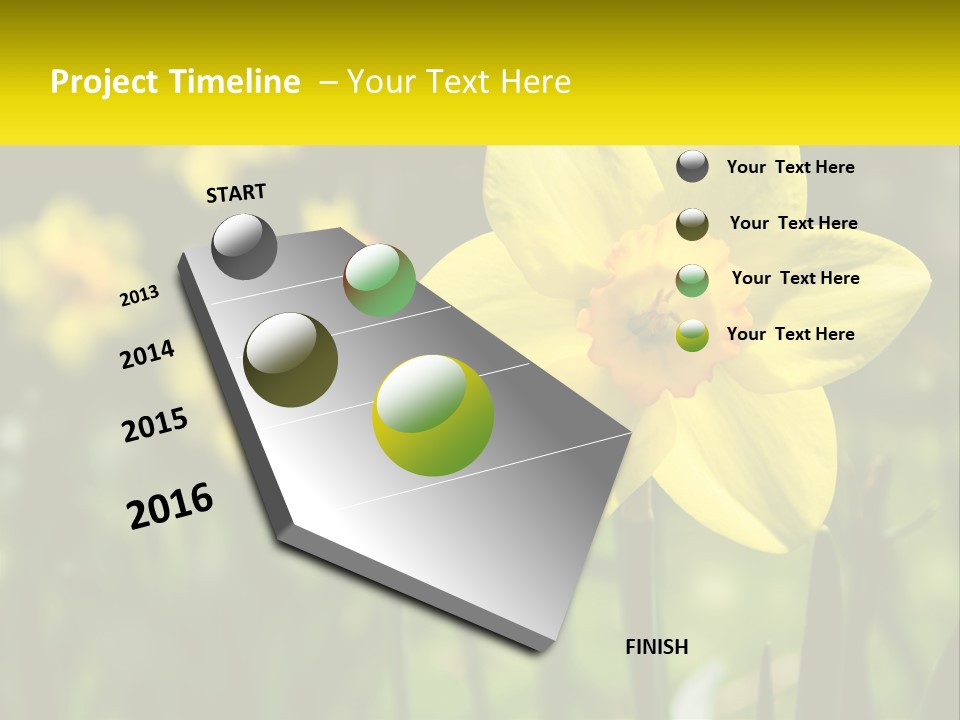 Project Timeline – Your Text Here

START

2013

2014

2015

2016

FINISH

Your Text Here

Your Text Here

Your Text Here

Your Text Here